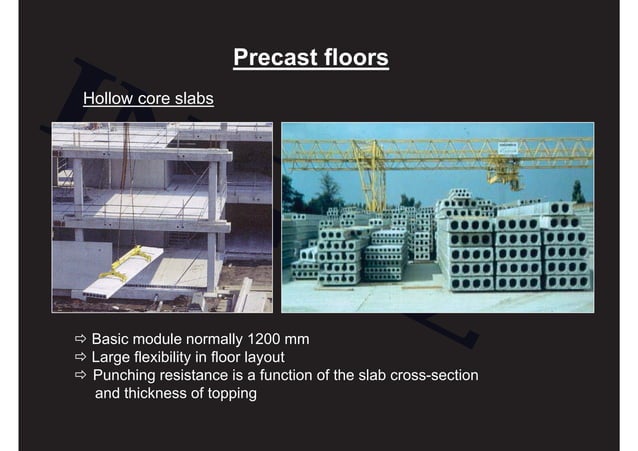 Precast floors

Hollow core slabs

⇨ Basic module normally 1200 mm
⇨ Large flexibility in floor layout
⇨ Punching resistance is a function of the slab cross-section and thickness of topping